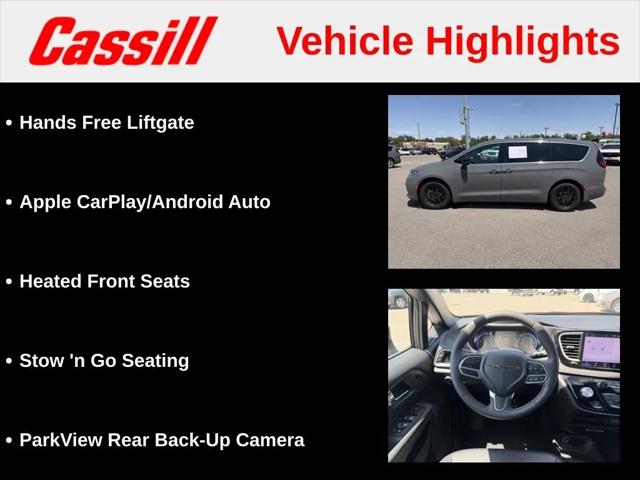 Cassill Vehicle Highlights

• Hands Free Liftgate

• Apple CarPlay/Android Auto

• Heated Front Seats

• Stow 'n Go Seating

• ParkView Rear Back-Up Camera